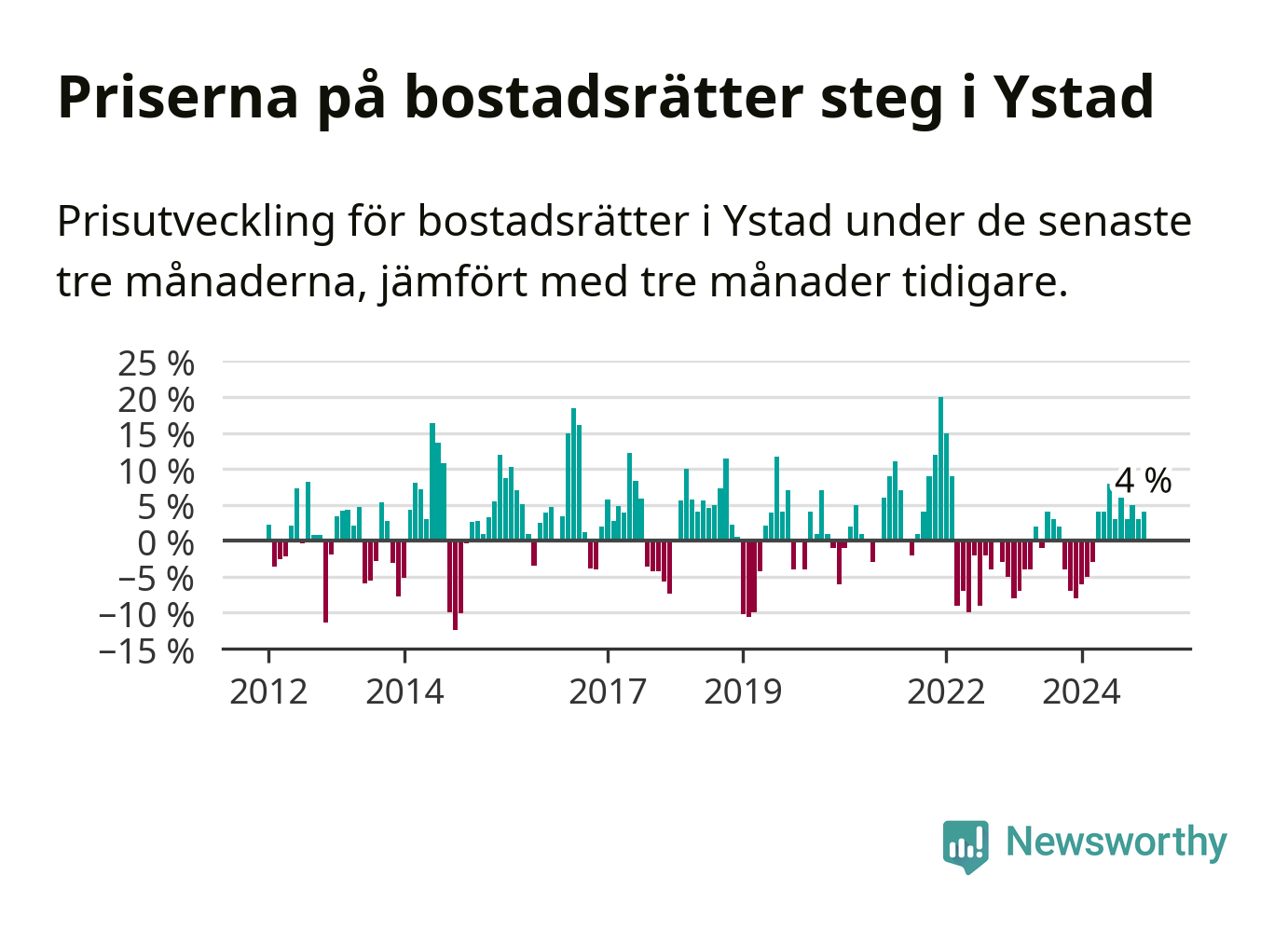 Priserna på bostadsrätter steg i Ystad

Prisutveckling för bostadsrätter i Ystad under de senaste tre månaderna, jämfört med tre månader tidigare.

25 %
20 %
15 %
10 %
5 %
0 %
−5 %
−10 %
−15 %

4 %

2012 2014 2017 2019 2022 2024

Newsworthy